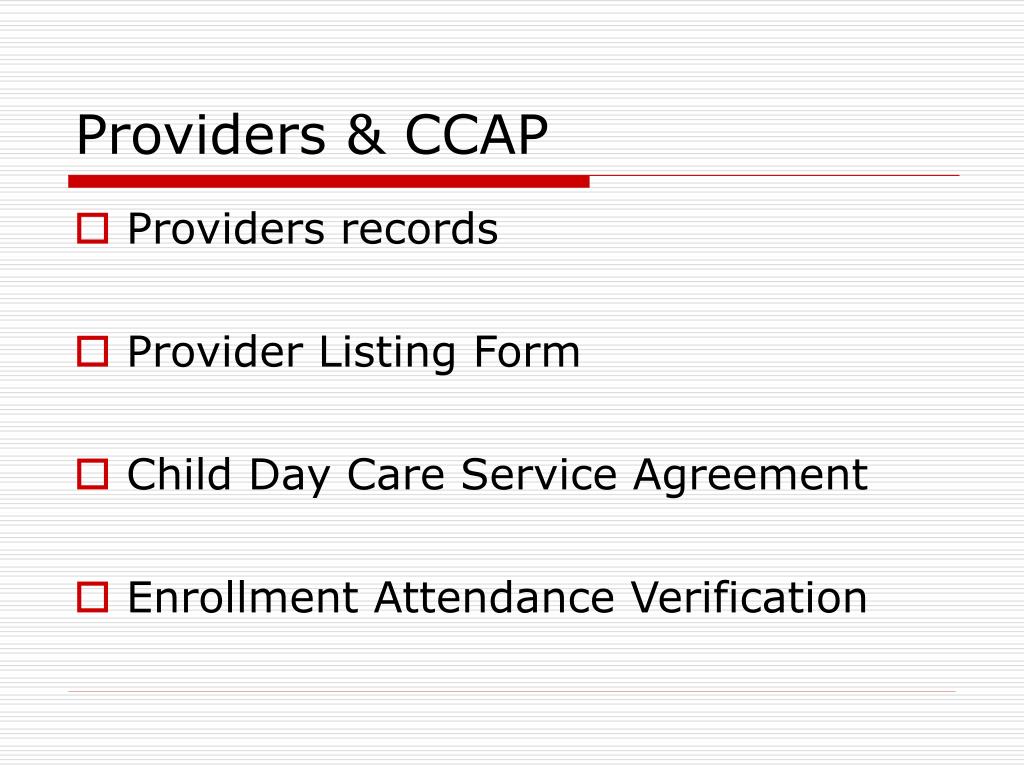 Providers & CCAP

Providers records

Provider Listing Form

Child Day Care Service Agreement

Enrollment Attendance Verification